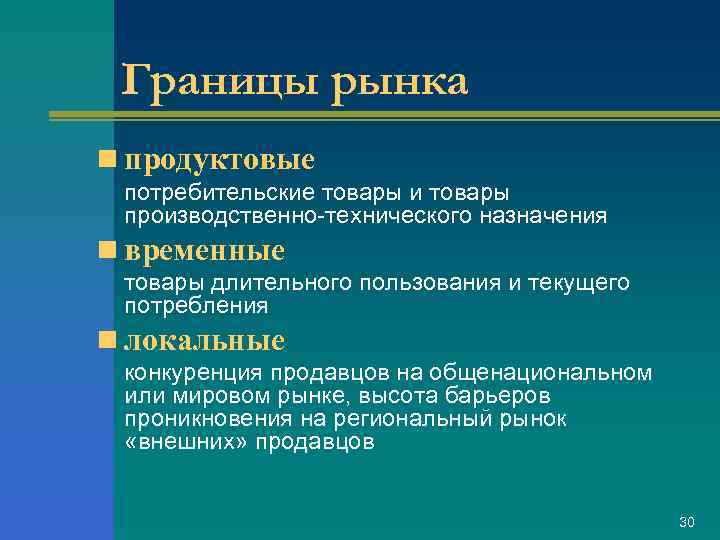 Границы рынка

продуктовые

потребительские товары и товары производственно-технического назначения

временные

товары длительного пользования и текущего потребления

локальные

конкуренция продавцов на общенациональном или мировом рынке, высота барьеров проникновения на региональный рынок «внешних» продавцов

30